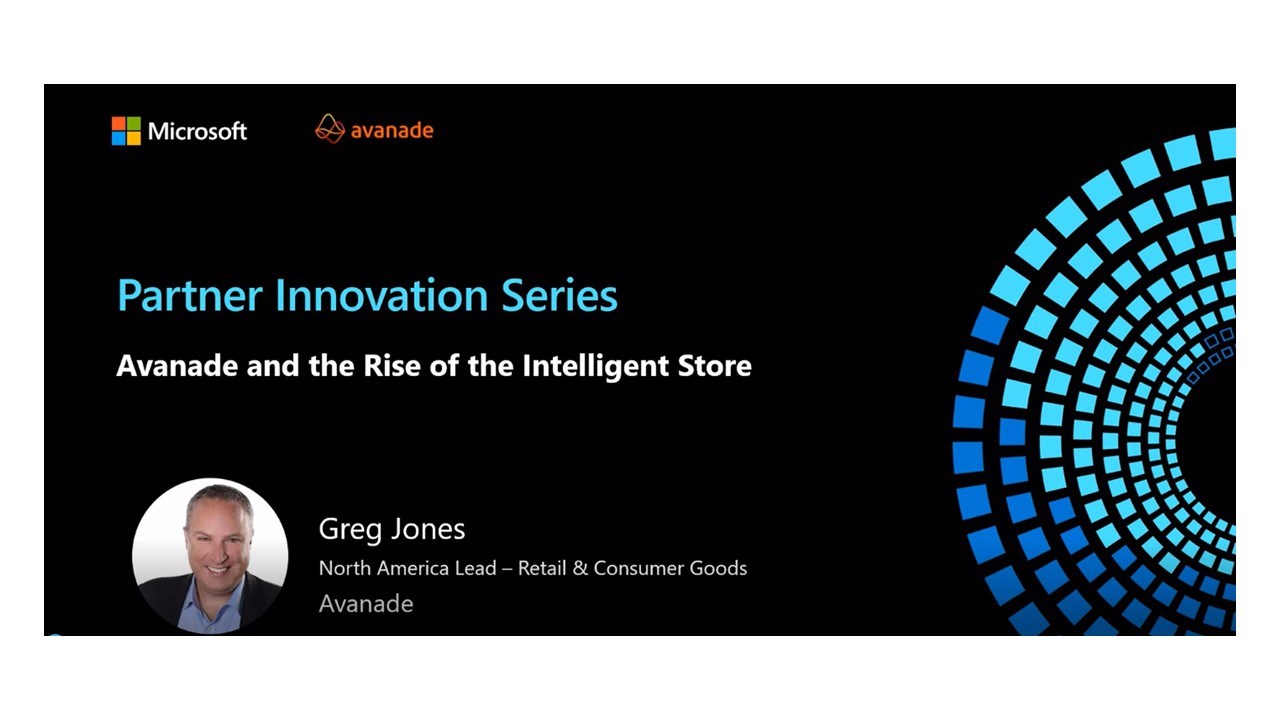 Microsoft

avanade

Partner Innovation Series

Avanade and the Rise of the Intelligent Store

Greg Jones

North America Lead – Retail & Consumer Goods

Avanade